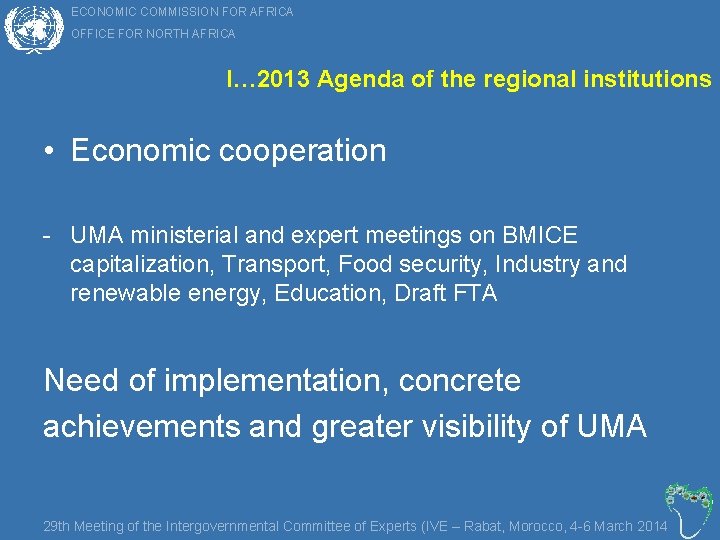 ECONOMIC COMMISSION FOR AFRICA
OFFICE FOR NORTH AFRICA

I…2013 Agenda of the regional institutions

• Economic cooperation

- UMA ministerial and expert meetings on BMICE capitalization, Transport, Food security, Industry and renewable energy, Education, Draft FTA

Need of implementation, concrete achievements and greater visibility of UMA

29th Meeting of the Intergovernmental Committee of Experts (IVE – Rabat, Morocco, 4-6 March 2014